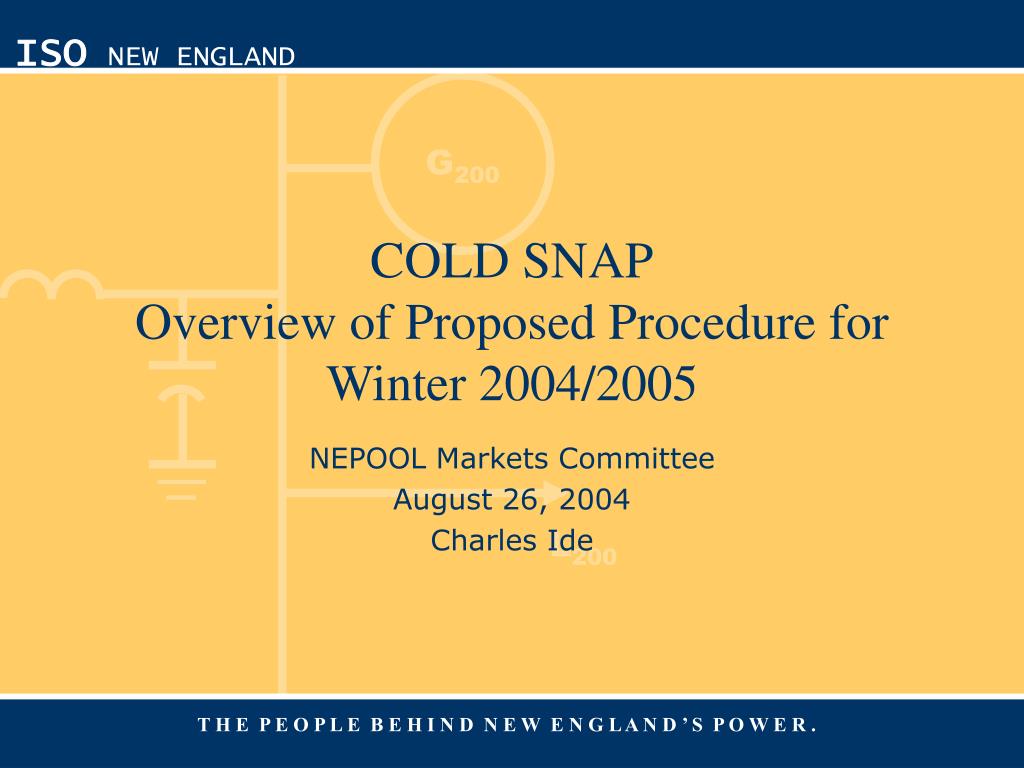 ISO NEW ENGLAND

$G_{200}$

COLD SNAP
Overview of Proposed Procedure for Winter 2004/2005

NEPOOL Markets Committee
August 26, 2004
Charles Ide

200

THE PEOPLE BEHIND NEW ENGLAND'S POWER.